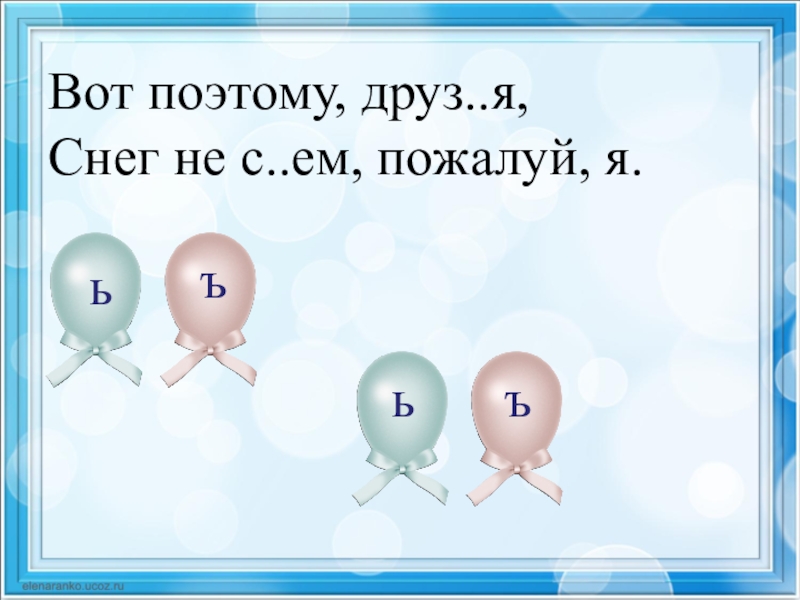 Вот поэтому, друз..я,
Снег не с..ем, пожалуй, я.

ь ъ

ь ъ

elenaranko.ucoz.ru